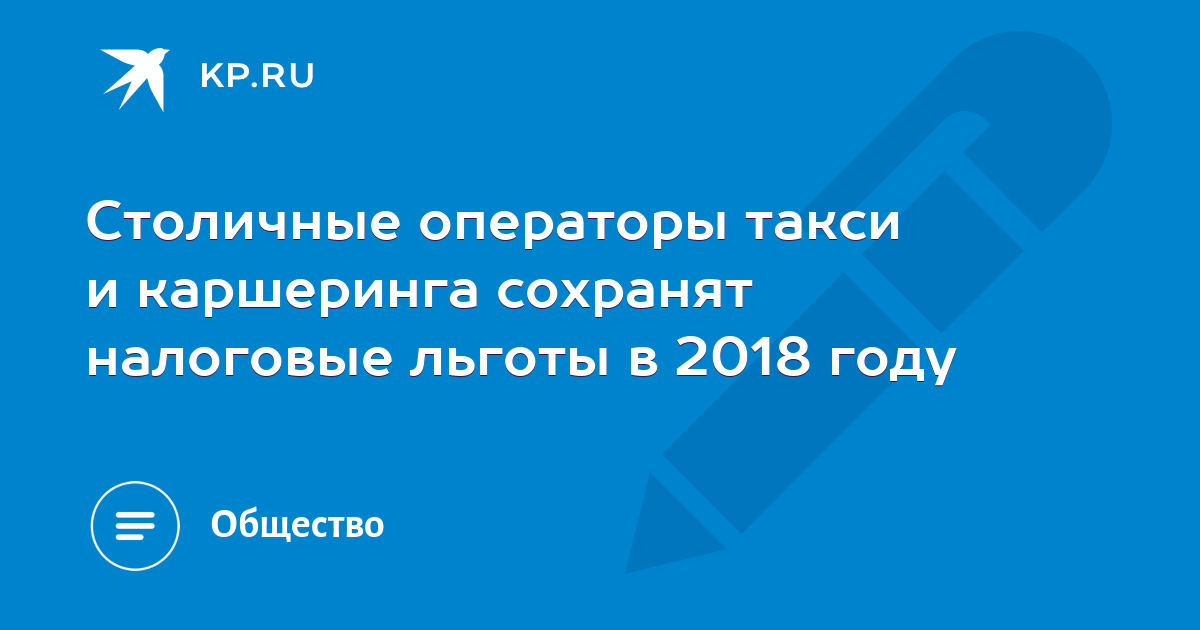 KP.RU

Столичные операторы такси и каршеринга сохранят налоговые льготы в 2018 году

Общество